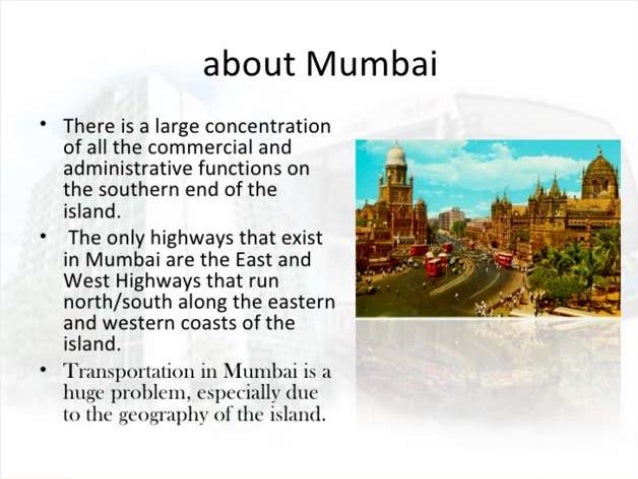 about Mumbai

• There is a large concentration of all the commercial and administrative functions on the southern end of the island.

• The only highways that exist in Mumbai are the East and West Highways that run north/south along the eastern and western coasts of the island.

• Transportation in Mumbai is a huge problem, especially due to the geography of the island.